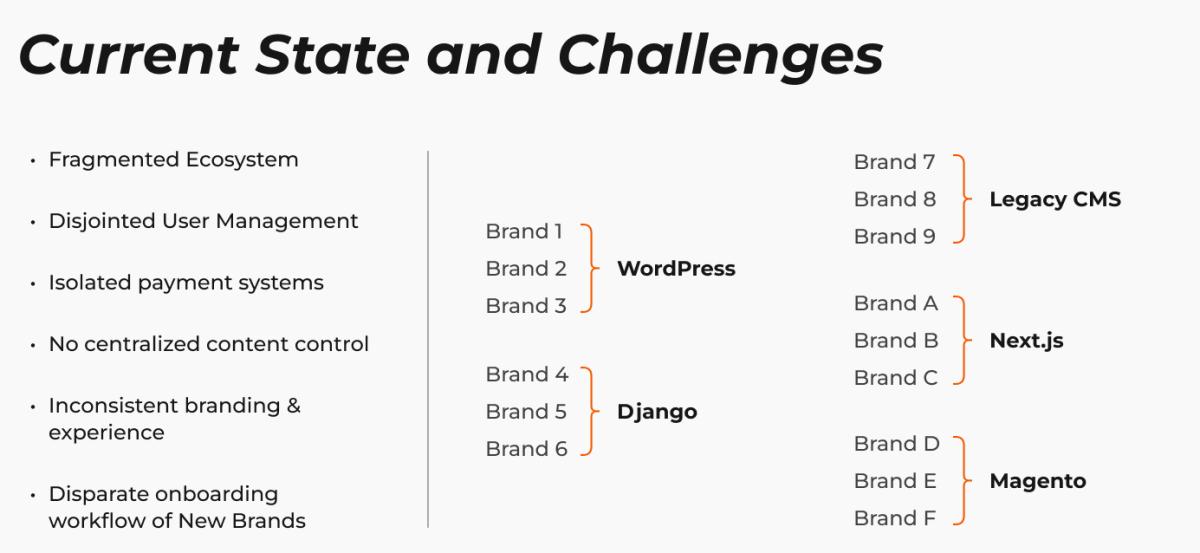 Current State and Challenges

• Fragmented Ecosystem

• Disjointed User Management

• Isolated payment systems

• No centralized content control

• Inconsistent branding & experience

• Disparate onboarding workflow of New Brands

Brand 1
Brand 2
Brand 3
WordPress

Brand 4
Brand 5
Brand 6
Django

Brand 7
Brand 8
Brand 9
Legacy CMS

Brand A
Brand B
Brand C
Next.js

Brand D
Brand E
Brand F
Magento